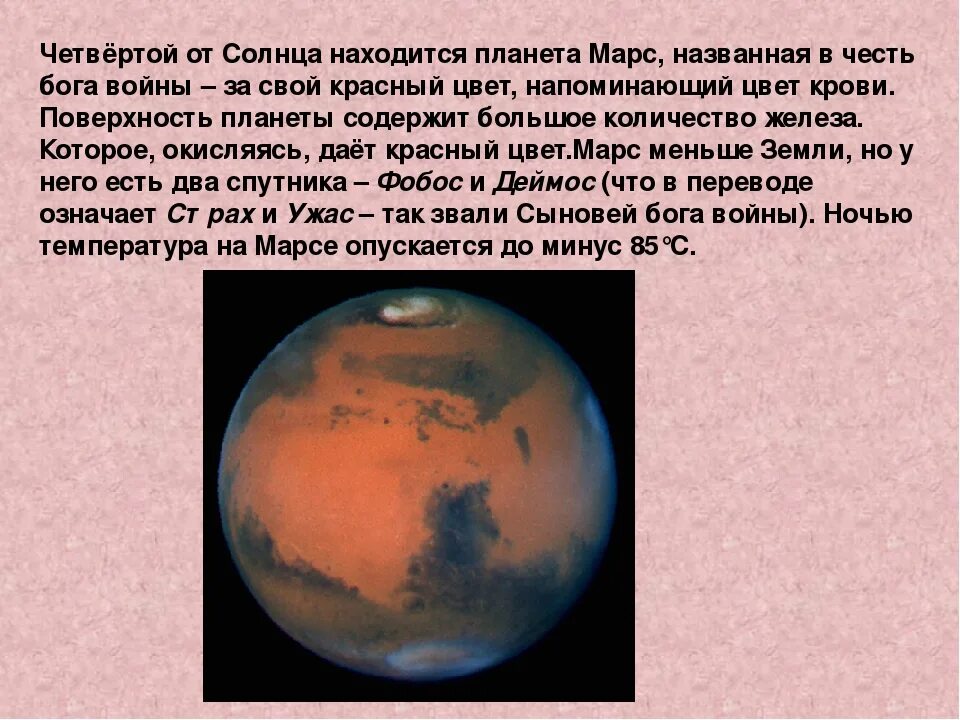 Четвёртой от Солнца находится планета Марс, названная в честь бога войны – за свой красный цвет, напоминающий цвет крови. Поверхность планеты содержит большое количество железа. Которое, окисляясь, даёт красный цвет.Марс меньше Земли, но у него есть два спутника – Фобос и Деймос (что в переводе означает Ст рах и Ужас – так звали Сыновей бога войны). Ночью температура на Марсе опускается до минус 85°С.